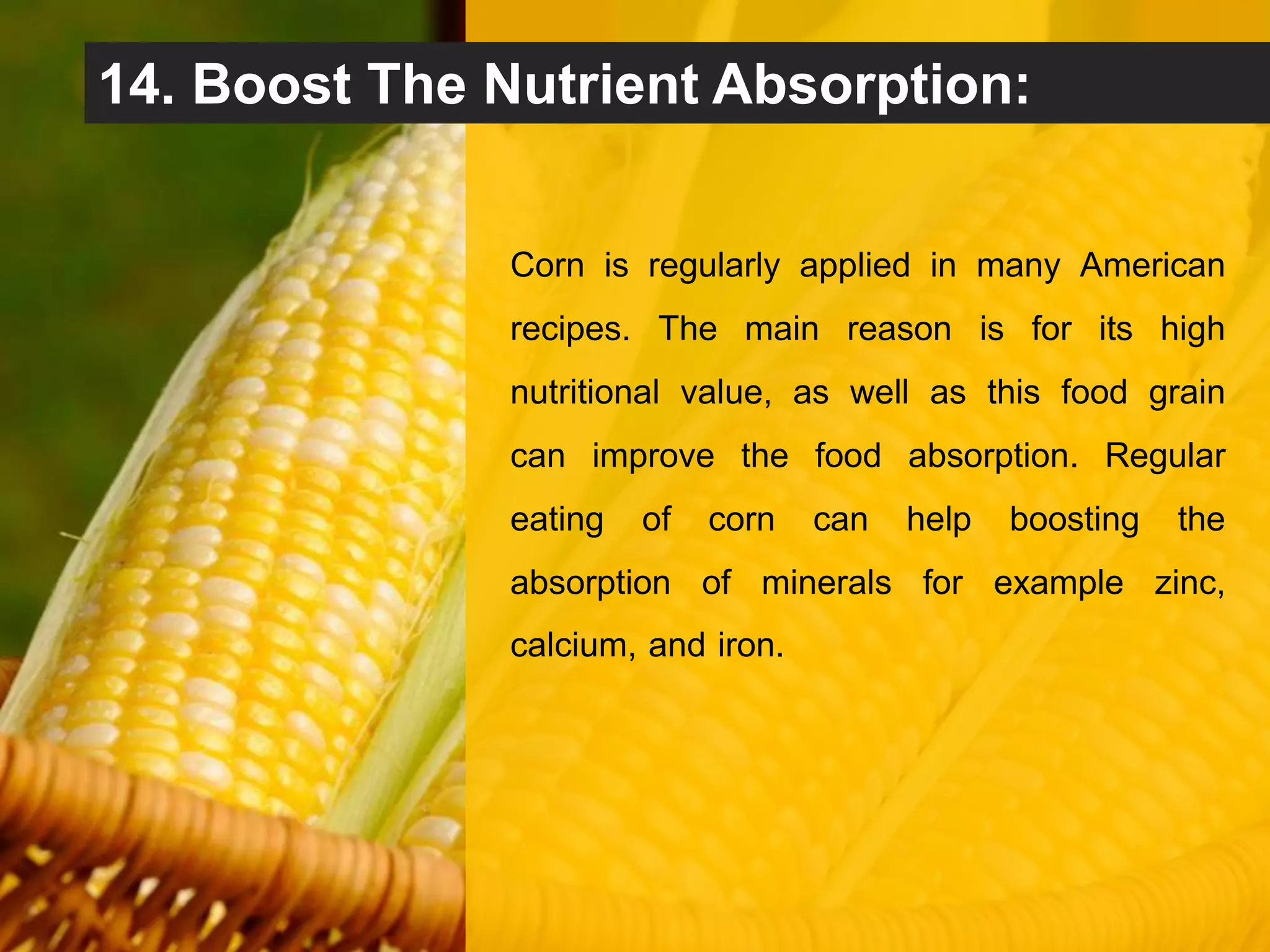 14. Boost The Nutrient Absorption:

Corn is regularly applied in many American recipes. The main reason is for its high nutritional value, as well as this food grain can improve the food absorption. Regular eating of corn can help boosting the absorption of minerals for example zinc, calcium, and iron.